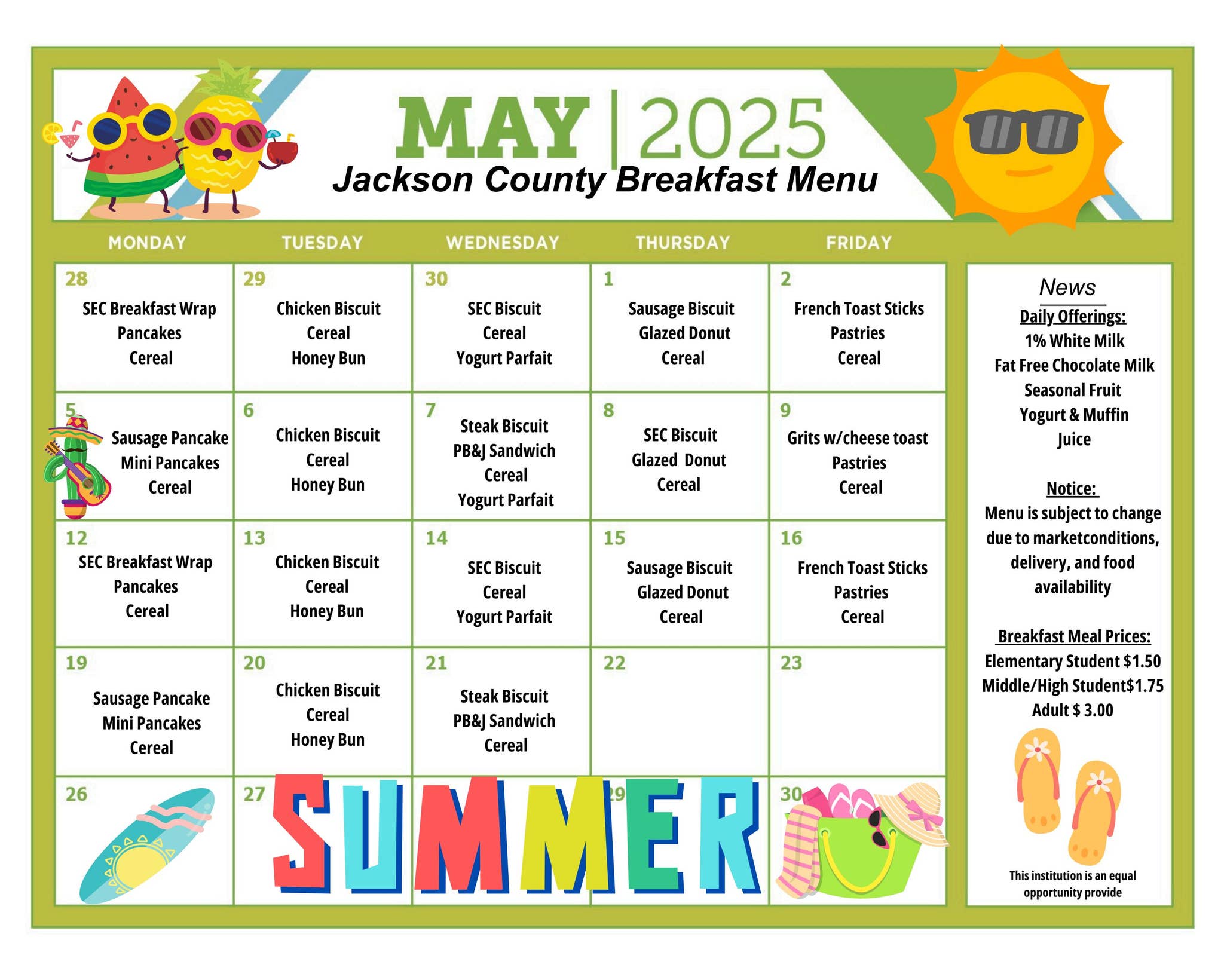 MAY | 2025
Jackson County Breakfast Menu

| MONDAY | TUESDAY | WEDNESDAY | THURSDAY | FRIDAY |
|---|---|---|---|---|
| 28 SEC Breakfast Wrap Pancakes Cereal | 29 Chicken Biscuit Cereal Honey Bun | 30 SEC Biscuit Cereal Yogurt Parfait | 1 Sausage Biscuit Glazed Donut Cereal | 2 French Toast Sticks Pastries Cereal |
| 5 Sausage Pancake Mini Pancakes Cereal | 6 Chicken Biscuit Cereal Honey Bun | 7 Steak Biscuit PB&J Sandwich Cereal Yogurt Parfait | 8 SEC Biscuit Glazed Donut Cereal | 9 Grits w/cheese toast Pastries Cereal |
| 12 SEC Breakfast Wrap Pancakes Cereal | 13 Chicken Biscuit Cereal Honey Bun | 14 SEC Biscuit Cereal Yogurt Parfait | 15 Sausage Biscuit Glazed Donut Cereal | 16 French Toast Sticks Pastries Cereal |
| 19 Sausage Pancake Mini Pancakes Cereal | 20 Chicken Biscuit Cereal Honey Bun | 21 Steak Biscuit PB&J Sandwich Cereal | 22 | 23 |
| 26 | 27 | | 29 | 30 |

SUMMER

News
Daily Offerings:
1% White Milk
Fat Free Chocolate Milk
Seasonal Fruit
Yogurt & Muffin
Juice

Notice:
Menu is subject to change due to marketconditions, delivery, and food availability

Breakfast Meal Prices:
Elementary Student $1.50
Middle/High Student$1.75
Adult $ 3.00

This institution is an equal opportunity provide